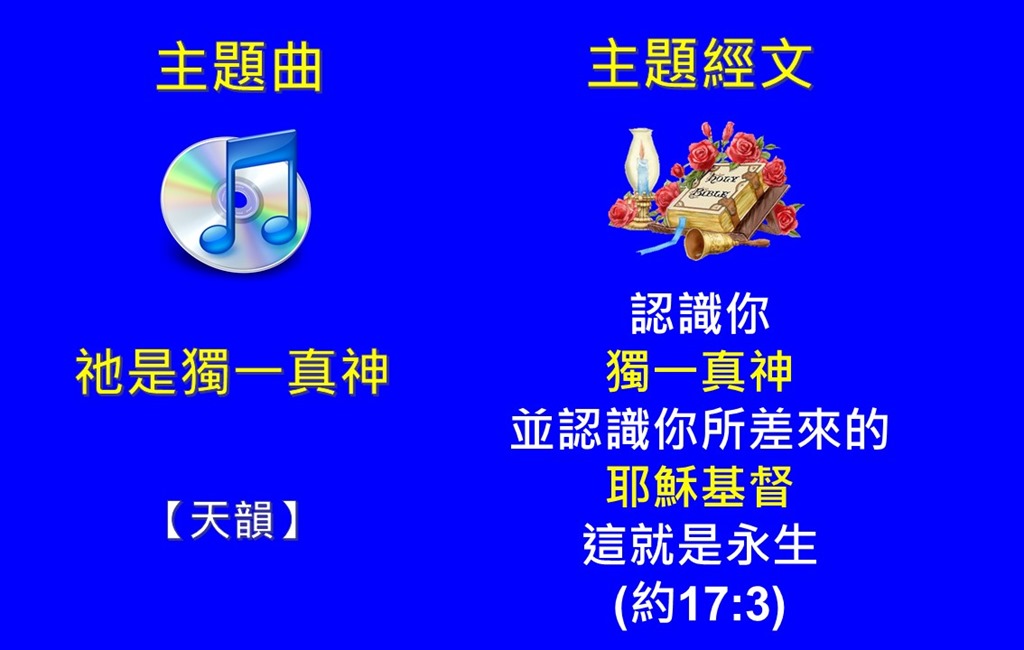 主題曲

祂是獨一真神

【天韻】

主題經文

HOLY BIBLE

認識你
獨一真神
並認識你所差來的
耶穌基督
這就是永生
(約17:3)